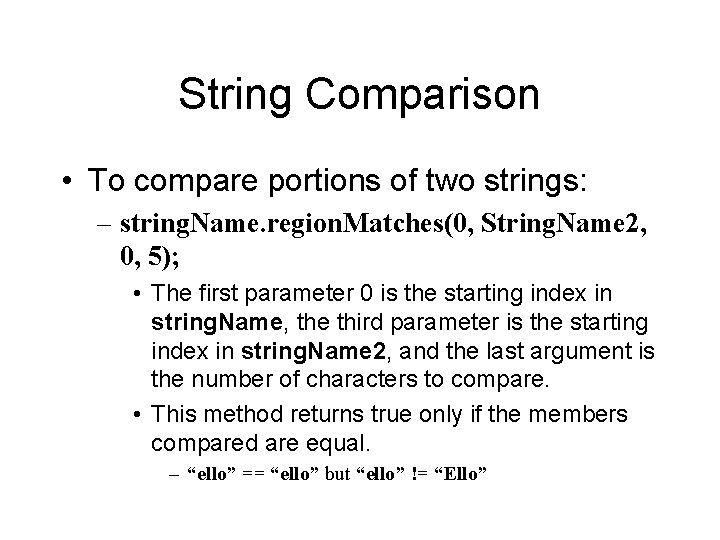 String Comparison

• To compare portions of two strings:

– stringName.regionMatches(0, StringName2, 0, 5);

• The first parameter 0 is the starting index in stringName, the third parameter is the starting index in stringName2, and the last argument is the number of characters to compare.

• This method returns true only if the members compared are equal.

– “ello” == “ello” but “ello” != “Ello”